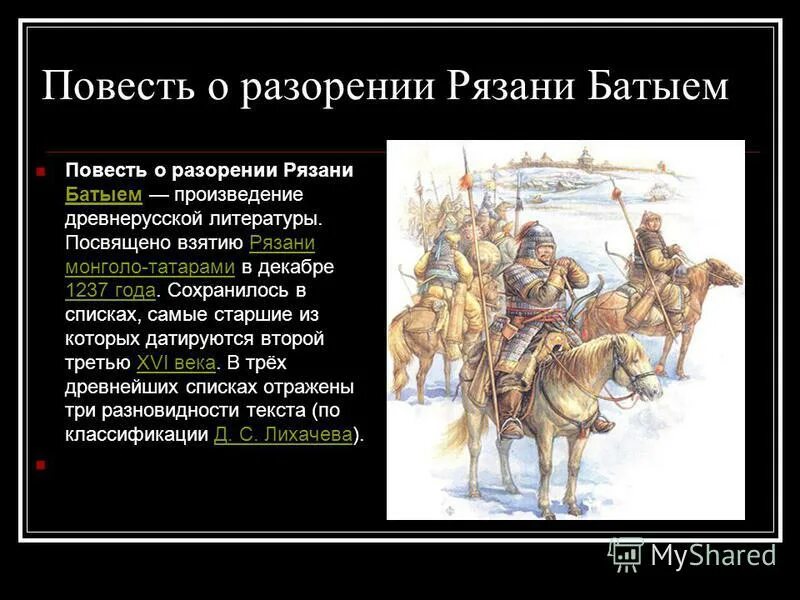 Повесть о разорении Рязани Батыем

Повесть о разорении Рязани Батыем — произведение древнерусской литературы. Посвящено взятию Рязани монголо-татарами в декабре 1237 года. Сохранилось в списках, самые старшие из которых датируются второй третью XVI века. В трёх древнейших списках отражены три разновидности текста (по классификации Д. С. Лихачева).

MyShared